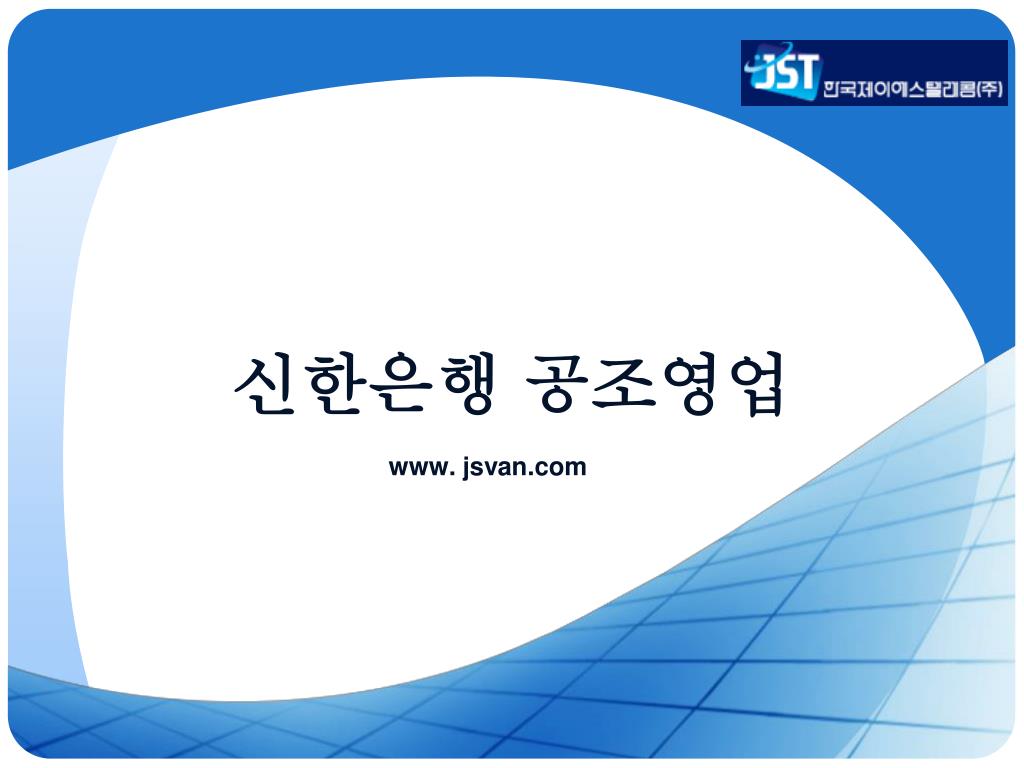 JST 한국제이에스텔레콤(주)

신한은행 공조영업

www. jsvan.com